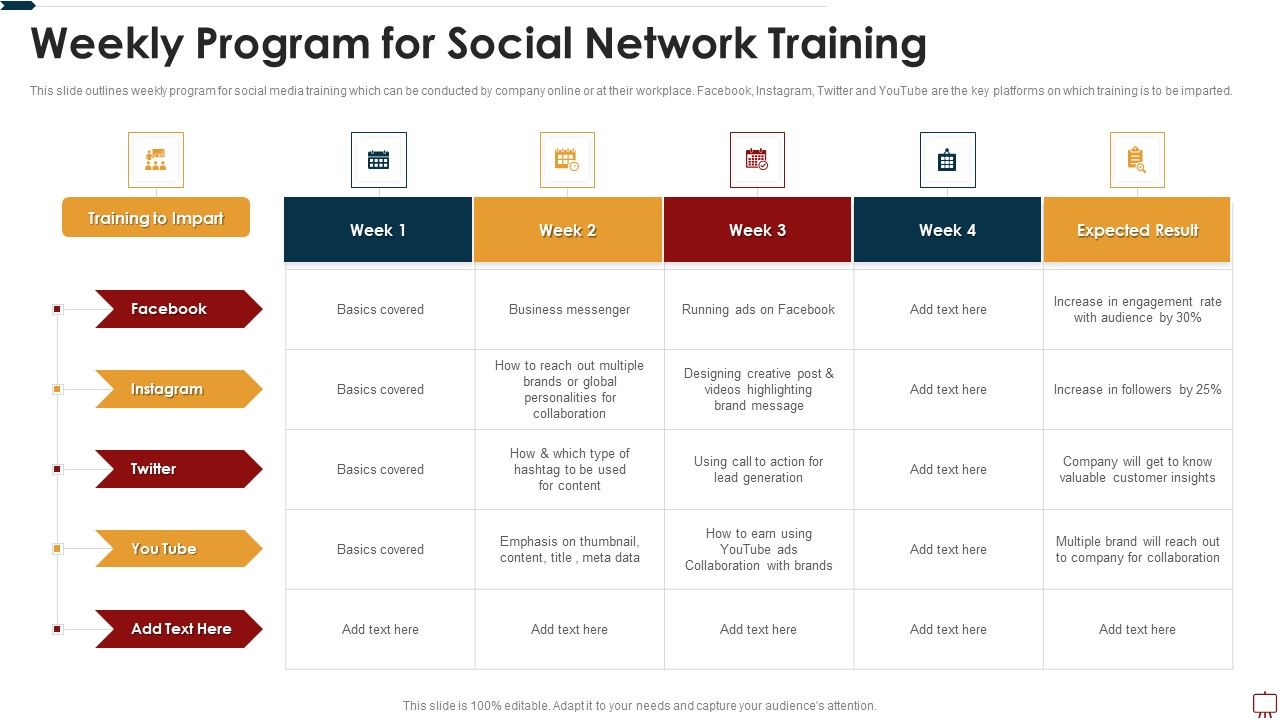 Weekly Program for Social Network Training

This slide outlines weekly program for social media training which can be conducted by company online or at their workplace. Facebook, Instagram, Twitter and YouTube are the key platforms on which training is to be imparted.

| Training to Impart | Week 1 | Week 2 | Week 3 | Week 4 | Expected Result |
|---|---|---|---|---|---|
| Facebook | Basics covered | Business messenger | Running ads on Facebook | Add text here | Increase in engagement rate with audience by 30% |
| Instagram | Basics covered | How to reach out multiple brands or global personalities for collaboration | Designing creative post & videos highlighting brand message | Add text here | Increase in followers by 25% |
| Twitter | Basics covered | How & which type of hashtag to be used for content | Using call to action for lead generation | Add text here | Company will get to know valuable customer insights |
| You Tube | Basics covered | Emphasis on thumbnail, content, title , meta data | How to earn using YouTube ads Collaboration with brands | Add text here | Multiple brand will reach out to company for collaboration |
| Add Text Here | Add text here | Add text here | Add text here | Add text here | Add text here |

This slide is 100% editable. Adapt it to your needs and capture your audience's attention.